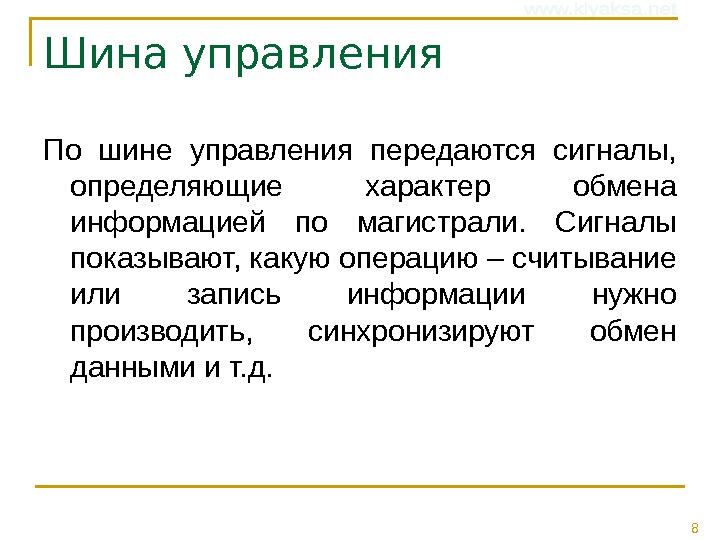 www.klyaksa.net

Шина управления

По шине управления передаются сигналы, определяющие характер обмена информацией по магистрали. Сигналы показывают, какую операцию – считывание или запись информации нужно производить, синхронизируют обмен данными и т.д.

8